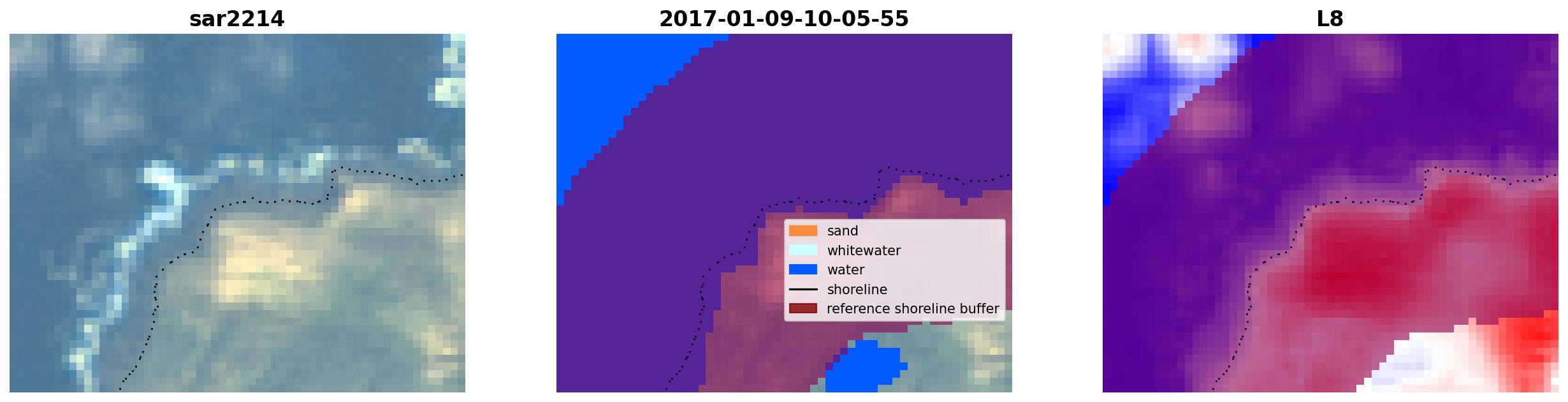 sar2214

2017-01-09-10-05-55

sand
whitewater
water
shoreline
reference shoreline buffer

L8